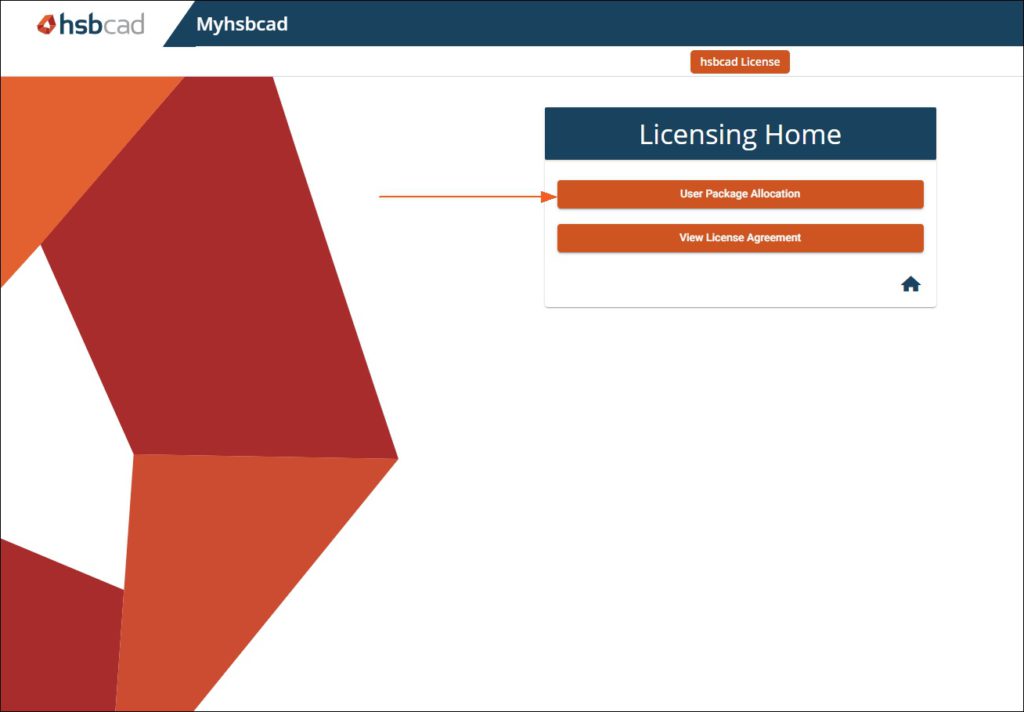 hsbcad

Myhsbcad

hsbcad License

Licensing Home

User Package Allocation

View License Agreement